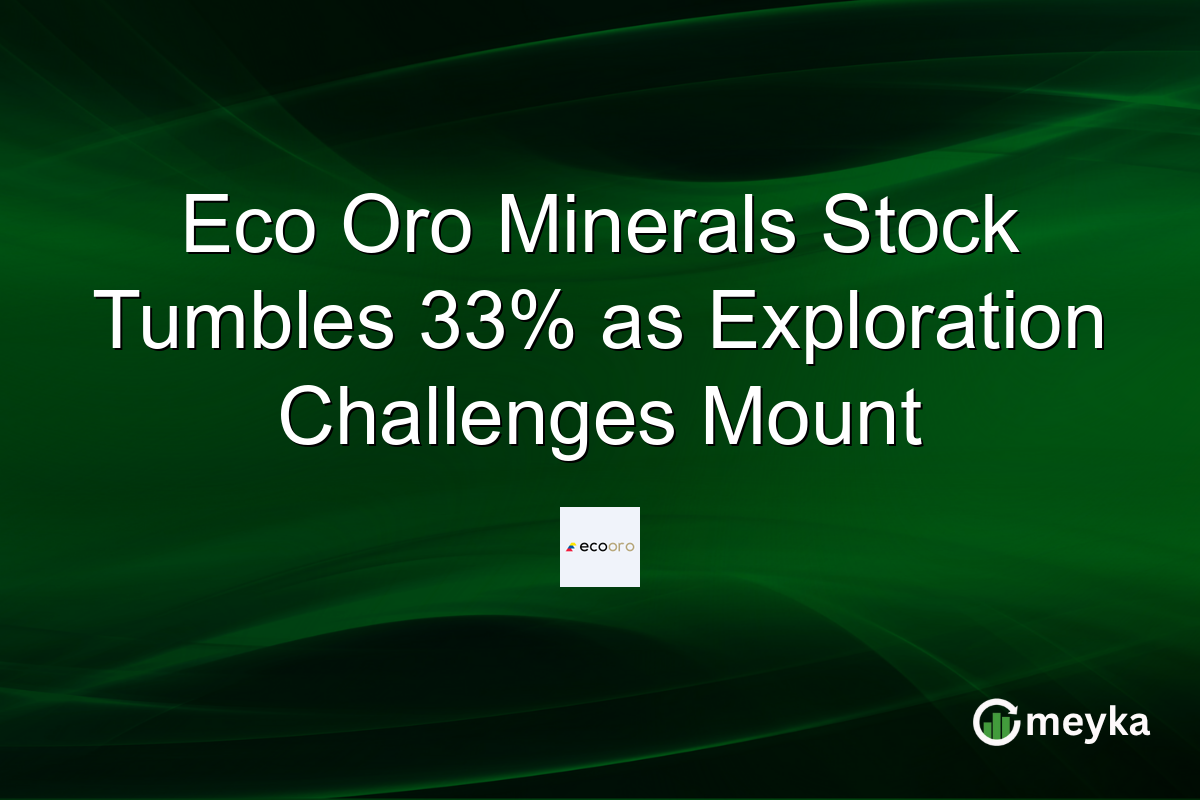 Eco Oro Minerals Stock Tumbles 33% as Exploration Challenges Mount

ecooro

meyka